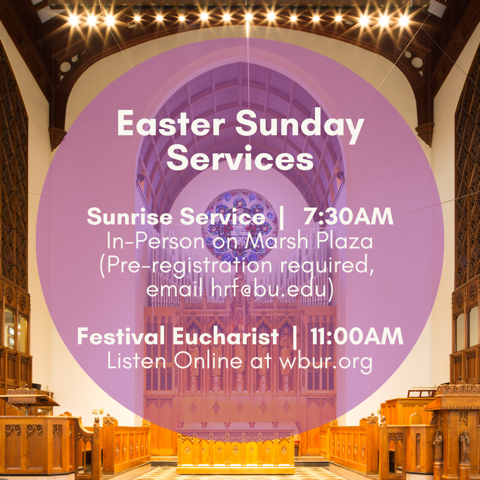 Easter Sunday Services

Sunrise Service | 7:30AM
In-Person on Marsh Plaza
(Pre-registration required, email hrf@bu.edu)

Festival Eucharist | 11:00AM
Listen Online at wbur.org